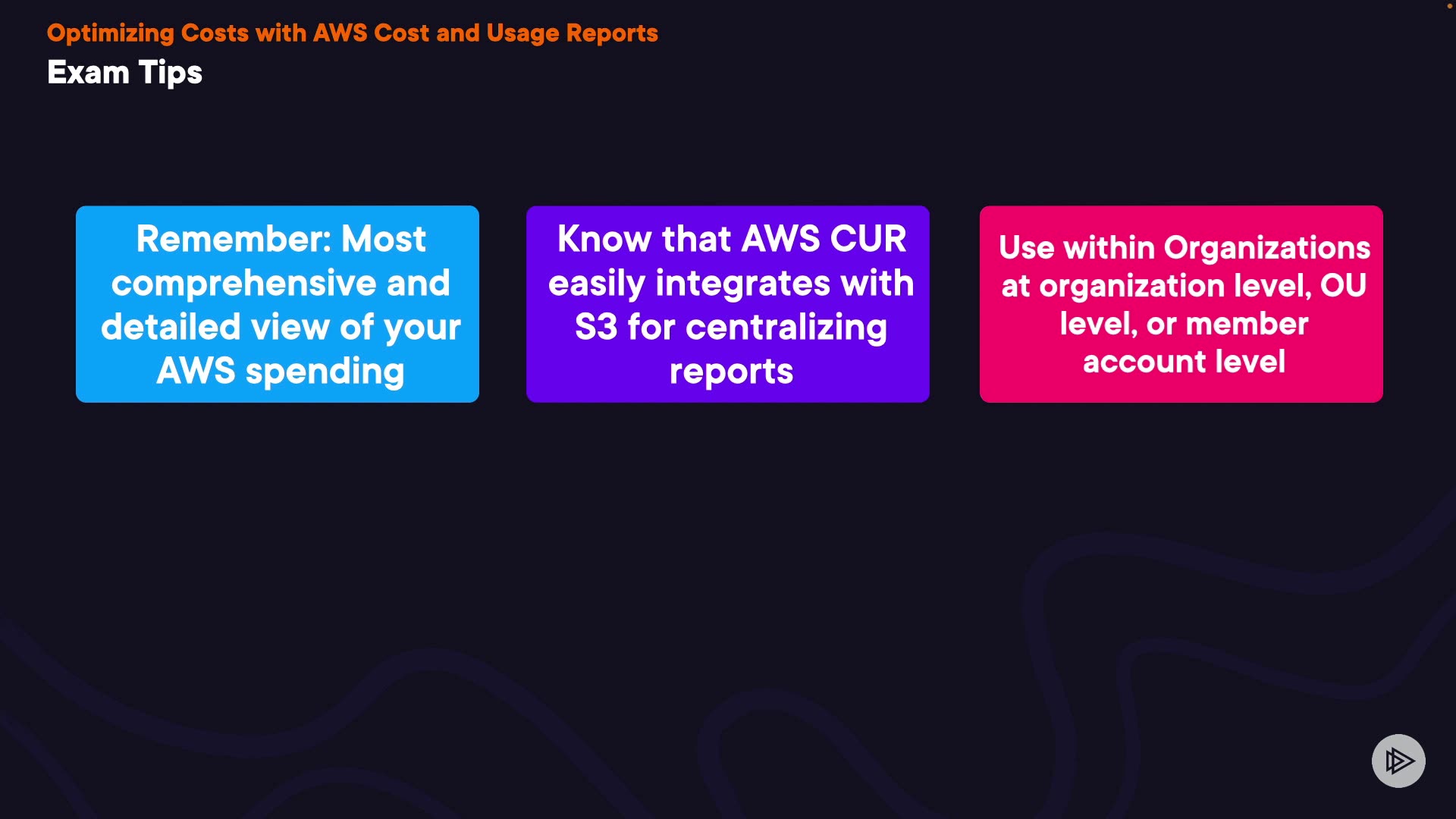 Optimizing Costs with AWS Cost and Usage Reports

Exam Tips

Remember: Most comprehensive and detailed view of your AWS spending

Know that AWS CUR easily integrates with S3 for centralizing reports

Use within Organizations at organization level, OU level, or member account level